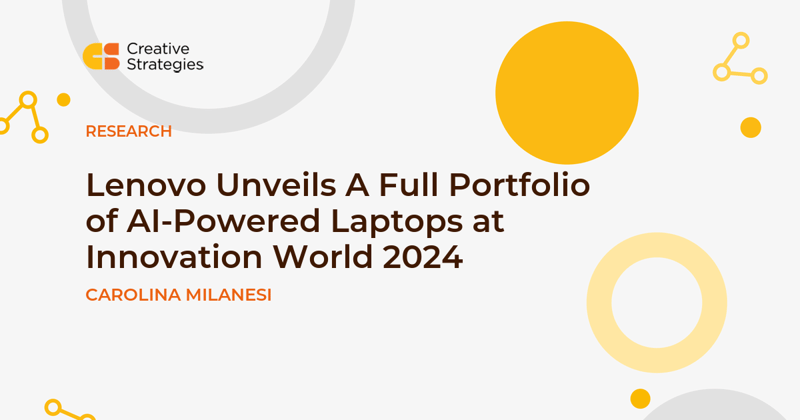 Creative
Strategies

RESEARCH

Lenovo Unveils A Full Portfolio of AI-Powered Laptops at Innovation World 2024

CAROLINA MILANESI